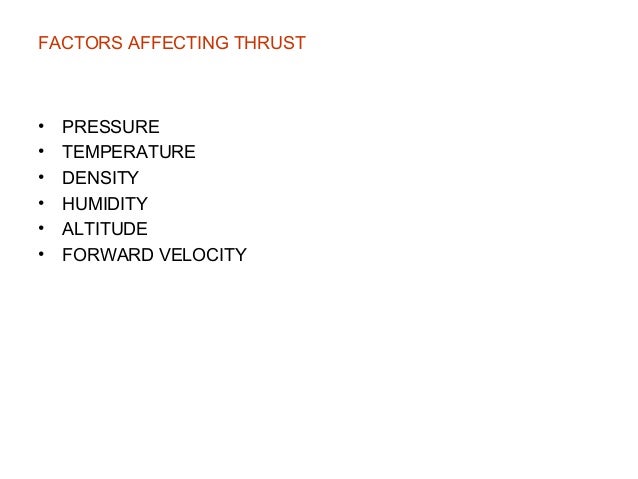 FACTORS AFFECTING THRUST

• PRESSURE
• TEMPERATURE
• DENSITY
• HUMIDITY
• ALTITUDE
• FORWARD VELOCITY